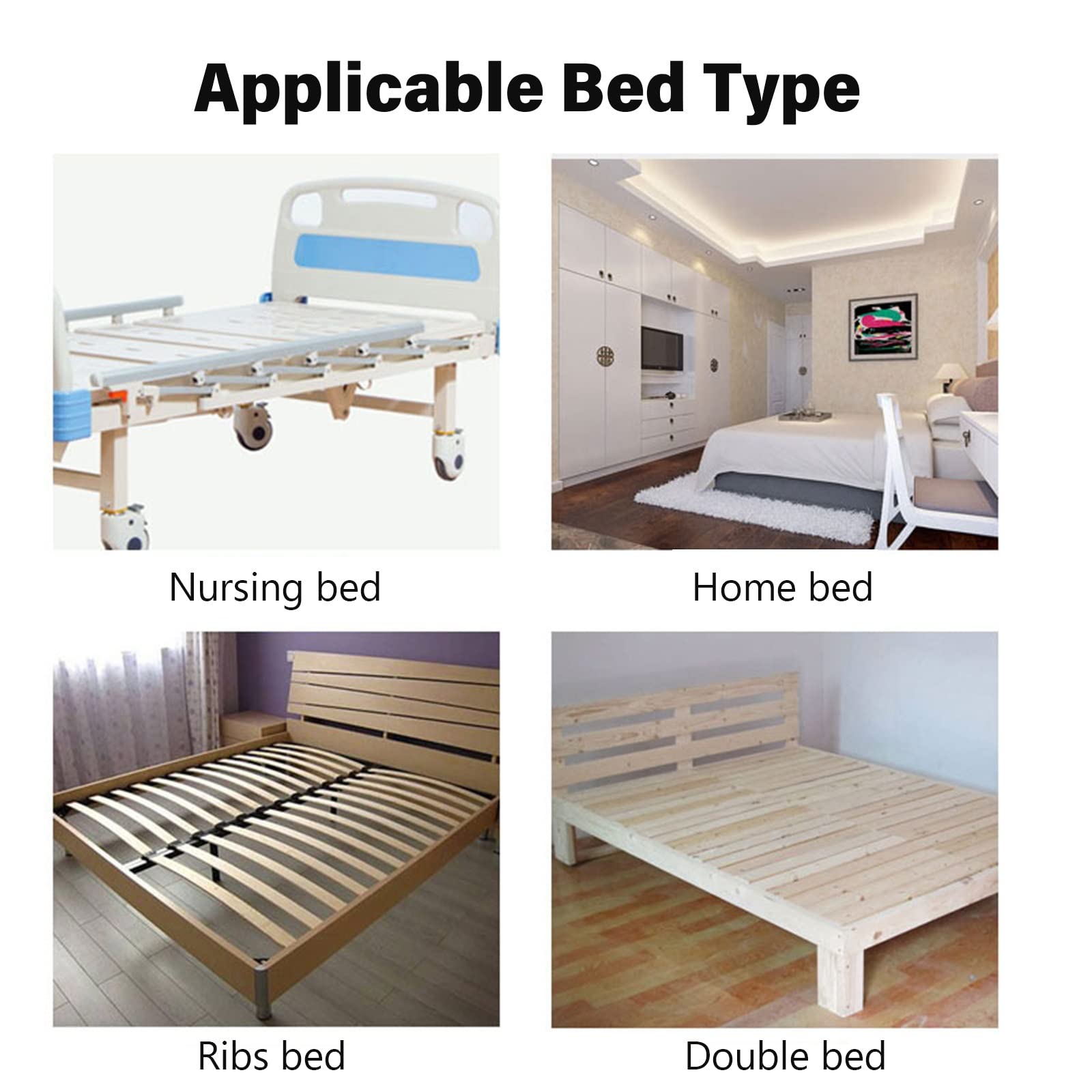 Applicable Bed Type

Nursing bed

Home bed

Ribs bed

Double bed